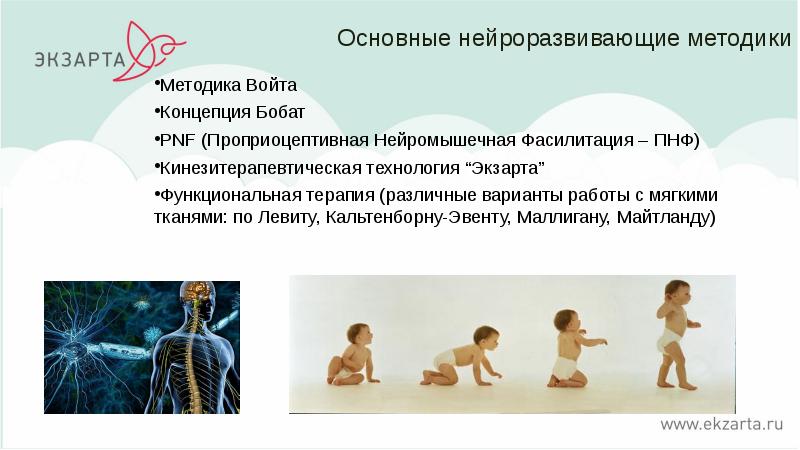 ЭКЗАРТА

Основные нейроразвивающие методики

•Методика Войта
•Концепция Бобат
•PNF (Проприоцептивная Нейромышечная Фасилитация – ПНФ)
•Кинезитерапевтическая технология “Экзарта”
•Функциональная терапия (различные варианты работы с мягкими тканями: по Левиту, Кальтенборну-Эвенту, Маллигану, Майтланду)

www.ekzarta.ru